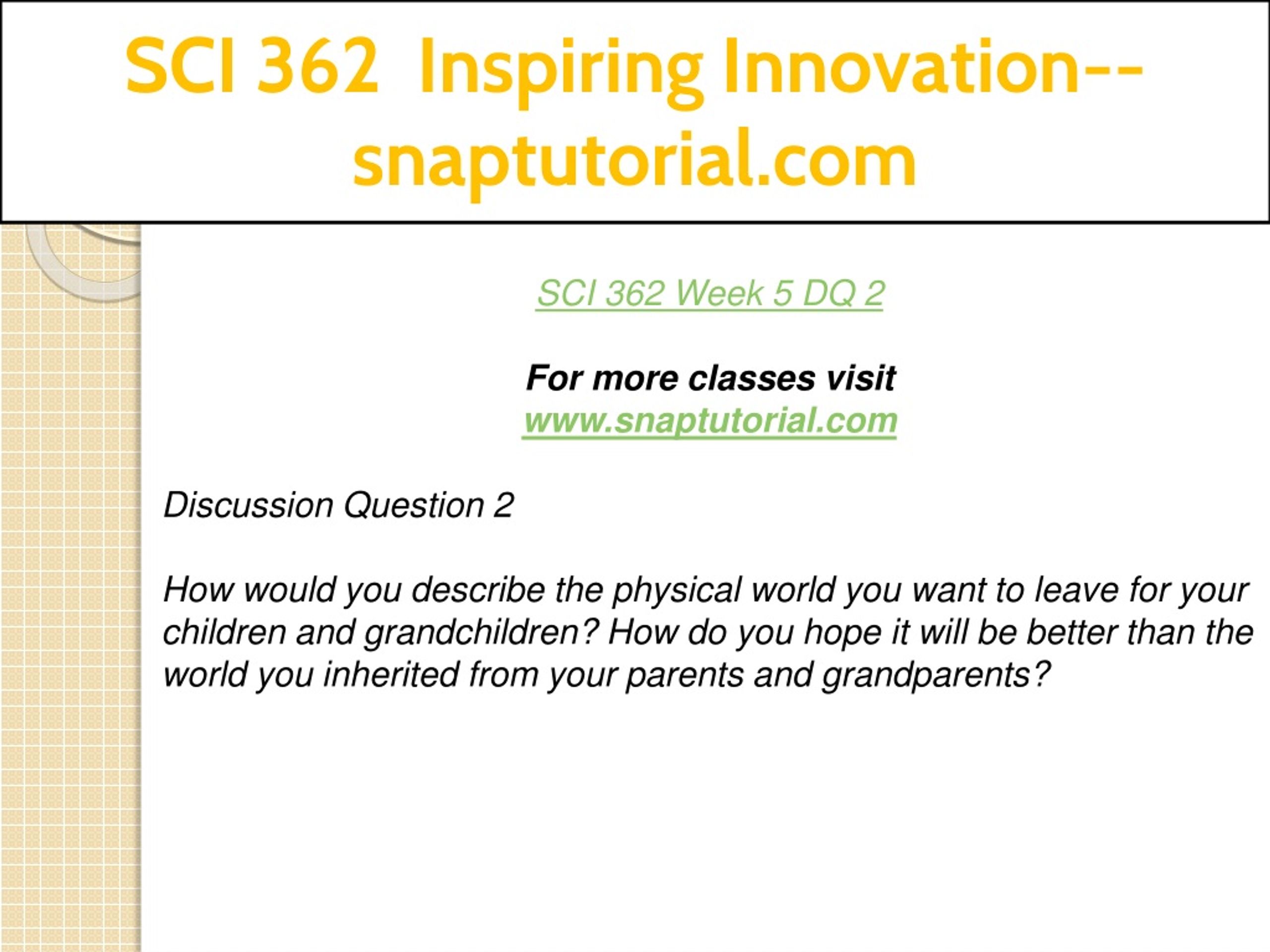 SCI 362 Inspiring Innovation--snaptutorial.com

SCI 362 Week 5 DQ 2

For more classes visit
www.snaptutorial.com

Discussion Question 2

How would you describe the physical world you want to leave for your children and grandchildren? How do you hope it will be better than the world you inherited from your parents and grandparents?